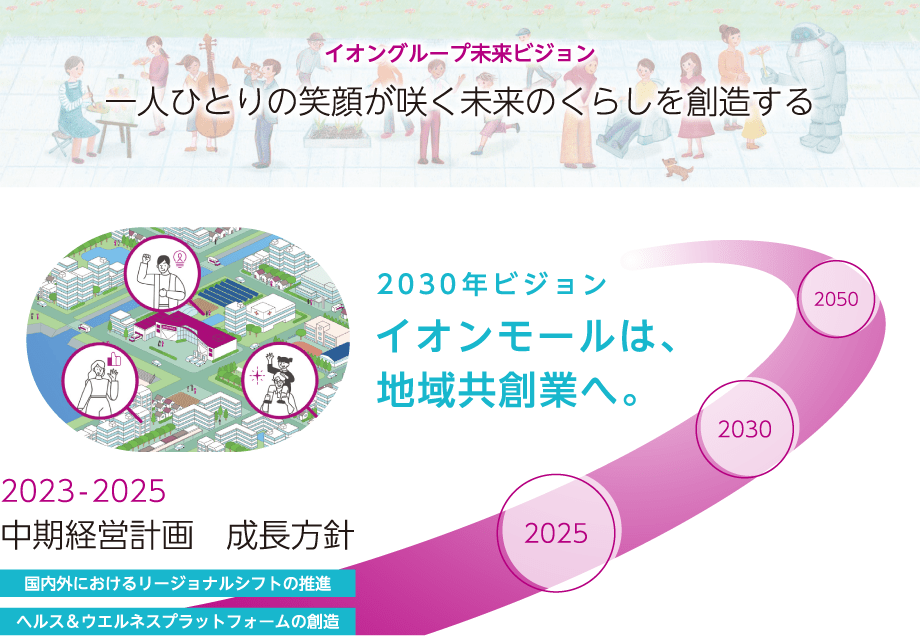 イオングループ未来ビジョン

一人ひとりの笑顔が咲く未来のくらしを創造する

2030年ビジョン

イオンモールは、地域共創業へ。

2050

2030

2025

2023-2025
中期経営計画　成長方針

国内外におけるリージョナルシフトの推進

ヘルス＆ウエルネスプラットフォームの創造